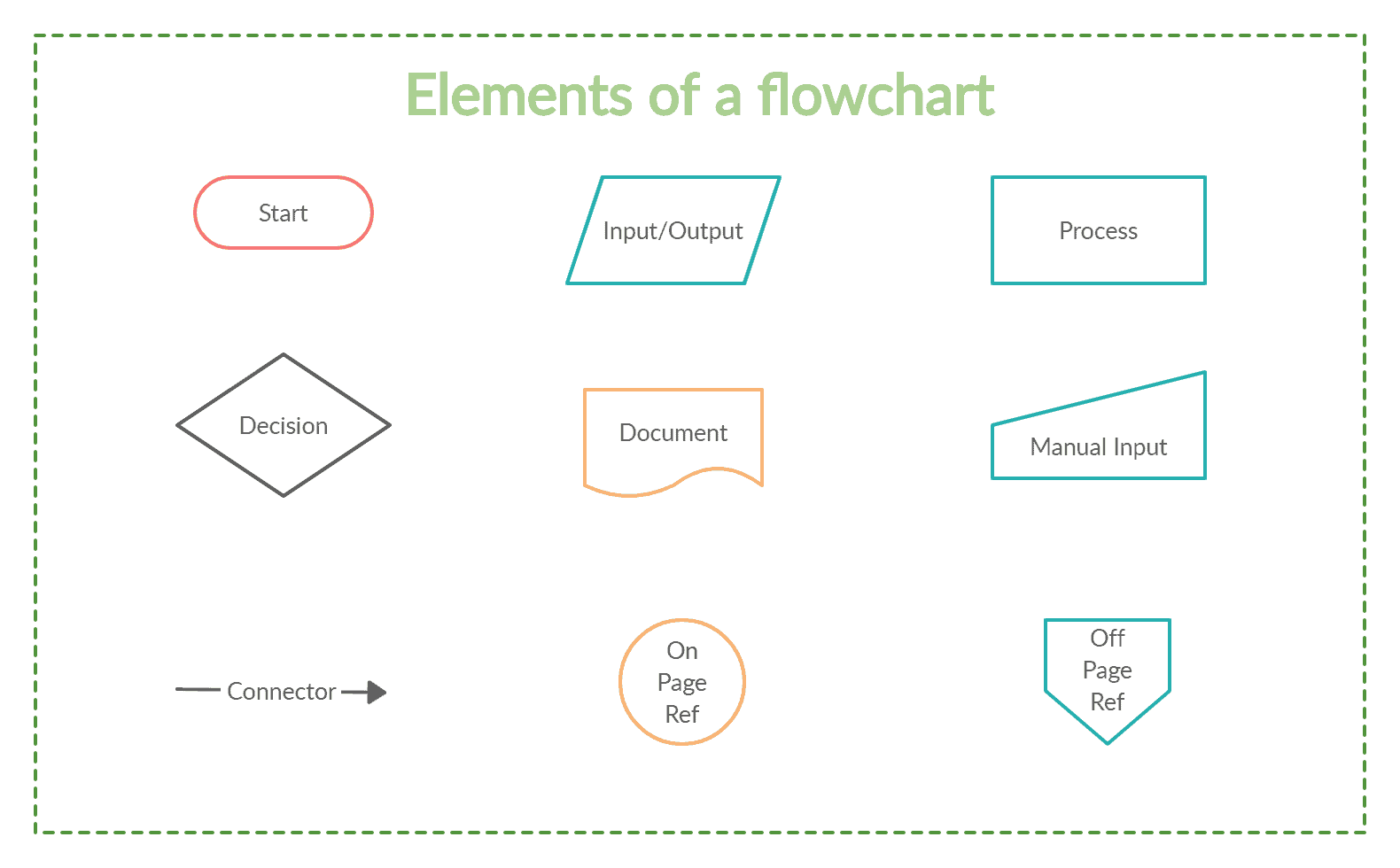 Elements of a flowchart

Start

Input/Output

Process

Decision

Document

Manual Input

Connector

On Page Ref

Off Page Ref